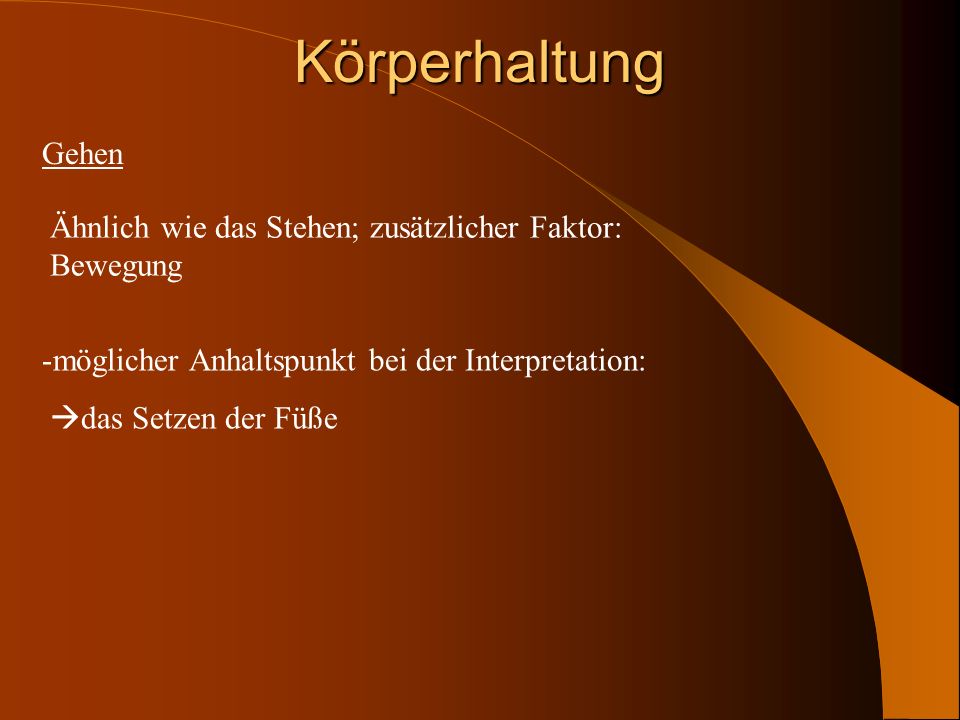 Körperhaltung

Gehen

Ähnlich wie das Stehen; zusätzlicher Faktor: Bewegung

-möglicher Anhaltspunkt bei der Interpretation:

→das Setzen der Füße